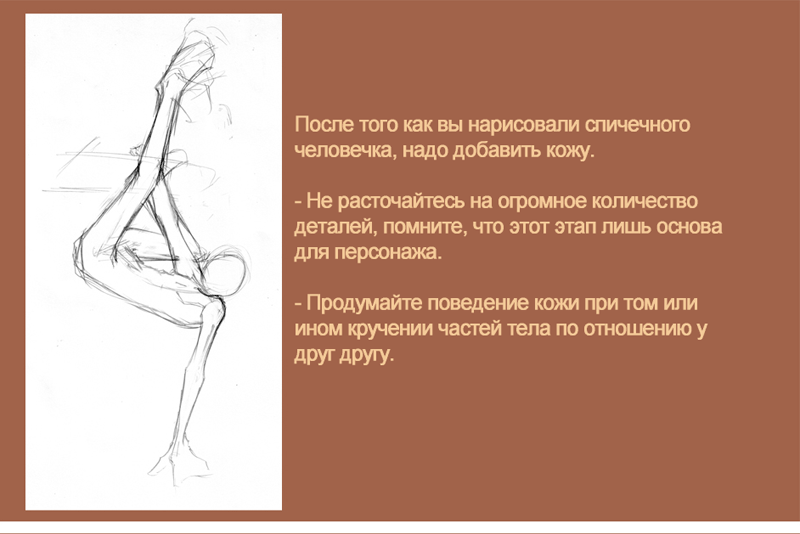 После того как вы нарисовали спичечного человечка, надо добавить кожу.

- Не расточайтесь на огромное количество деталей, помните, что этот этап лишь основа для персонажа.

- Продумайте поведение кожи при том или ином кручении частей тела по отношению у друг другу.